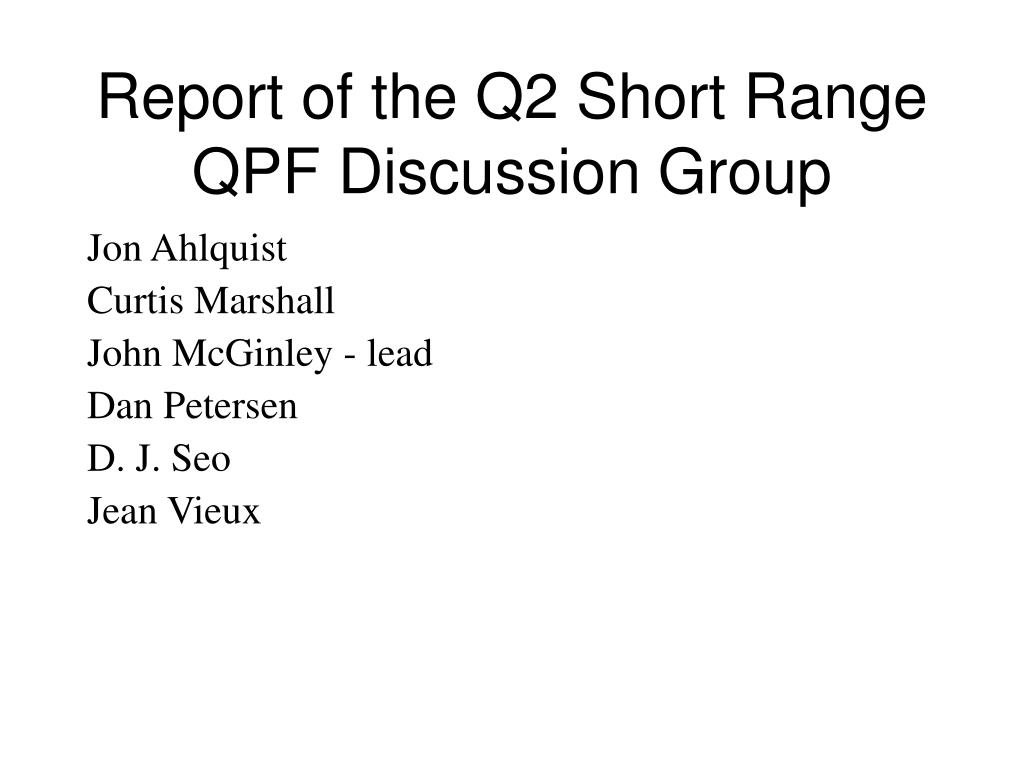 Report of the Q2 Short Range QPF Discussion Group

Jon Ahlquist
Curtis Marshall
John McGinley - lead
Dan Petersen
D. J. Seo
Jean Vieux